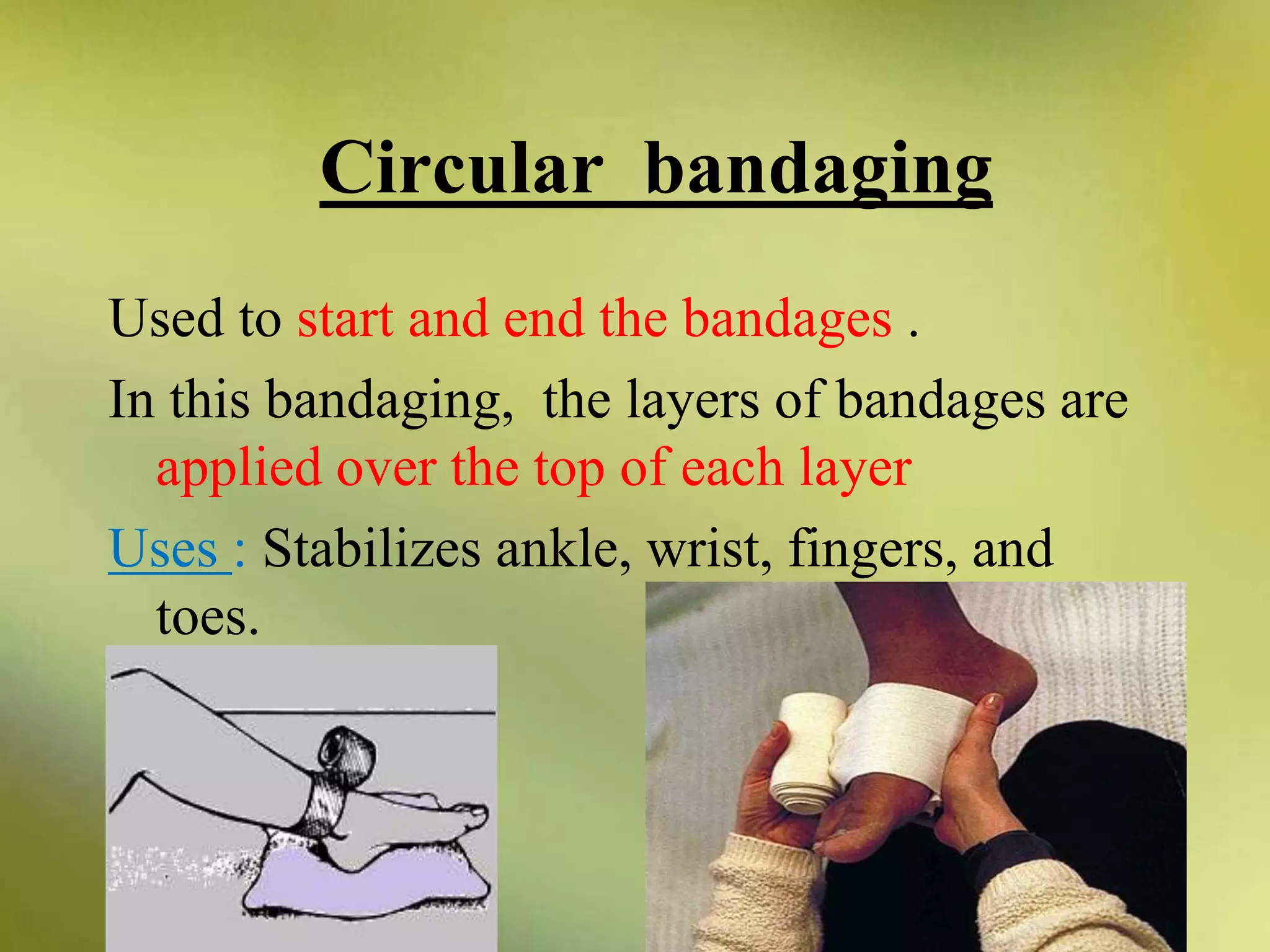 Circular bandaging

Used to start and end the bandages .

In this bandaging, the layers of bandages are applied over the top of each layer

Uses : Stabilizes ankle, wrist, fingers, and toes.